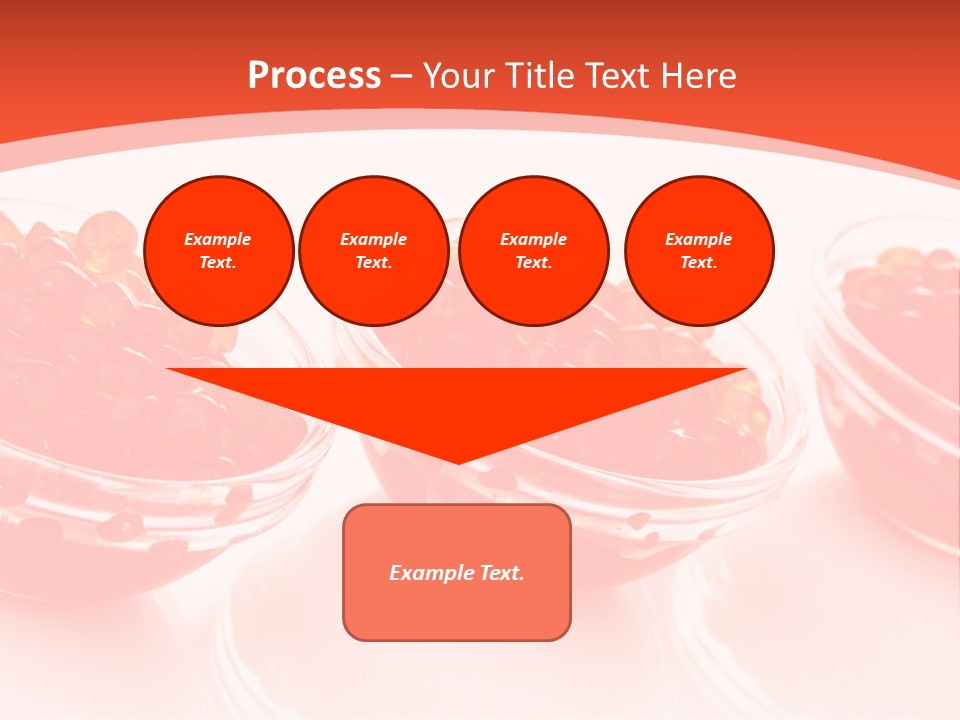 Process – Your Title Text Here

Example Text.

Example Text.

Example Text.

Example Text.

Example Text.